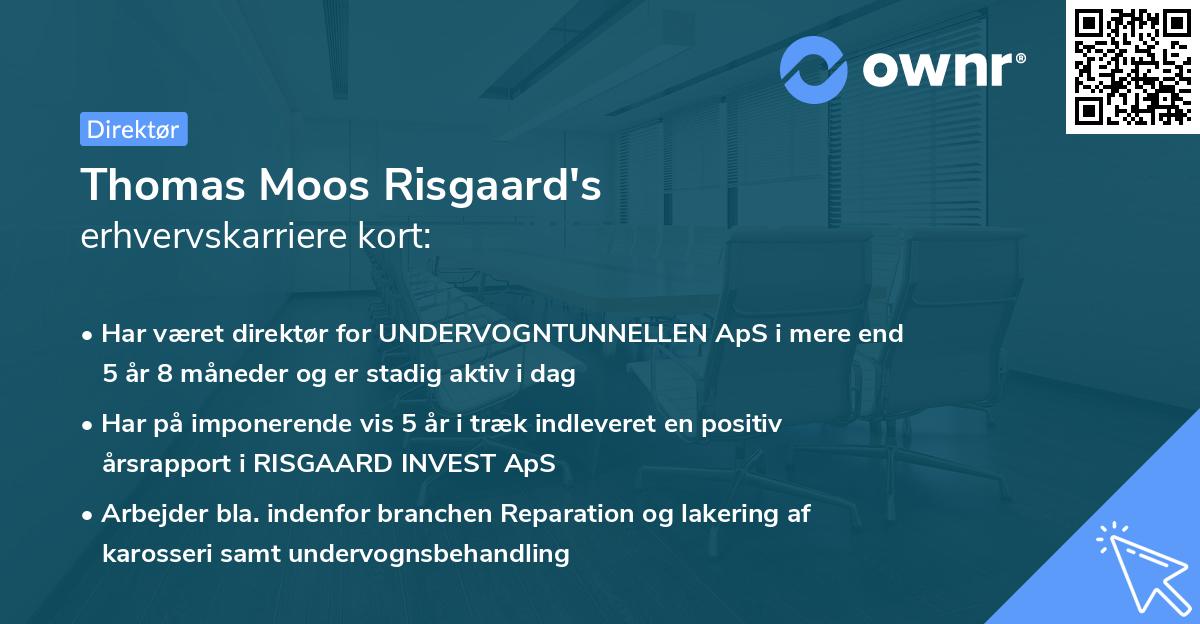 ownr®

Direktør

Thomas Moos Risgaard's
erhvervskarriere kort:

• Har været direktør for UNDERVOGNTUNNELLEN ApS i mere end 5 år 8 måneder og er stadig aktiv i dag

• Har på imponerende vis 5 år i træk indleveret en positiv årsrapport i RISGAARD INVEST ApS

• Arbejder bla. indenfor branchen Reparation og lakering af karosseri samt undervognsbehandling